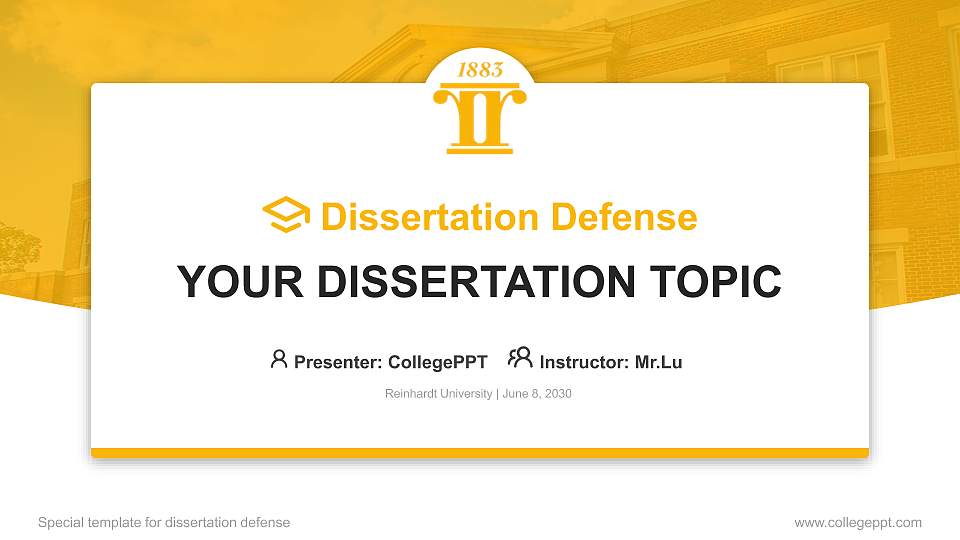 1883

Dissertation Defense

YOUR DISSERTATION TOPIC

Presenter: CollegePPT Instructor: Mr.Lu

Reinhardt University | June 8, 2030

Special template for dissertation defense

www.collegeppt.com